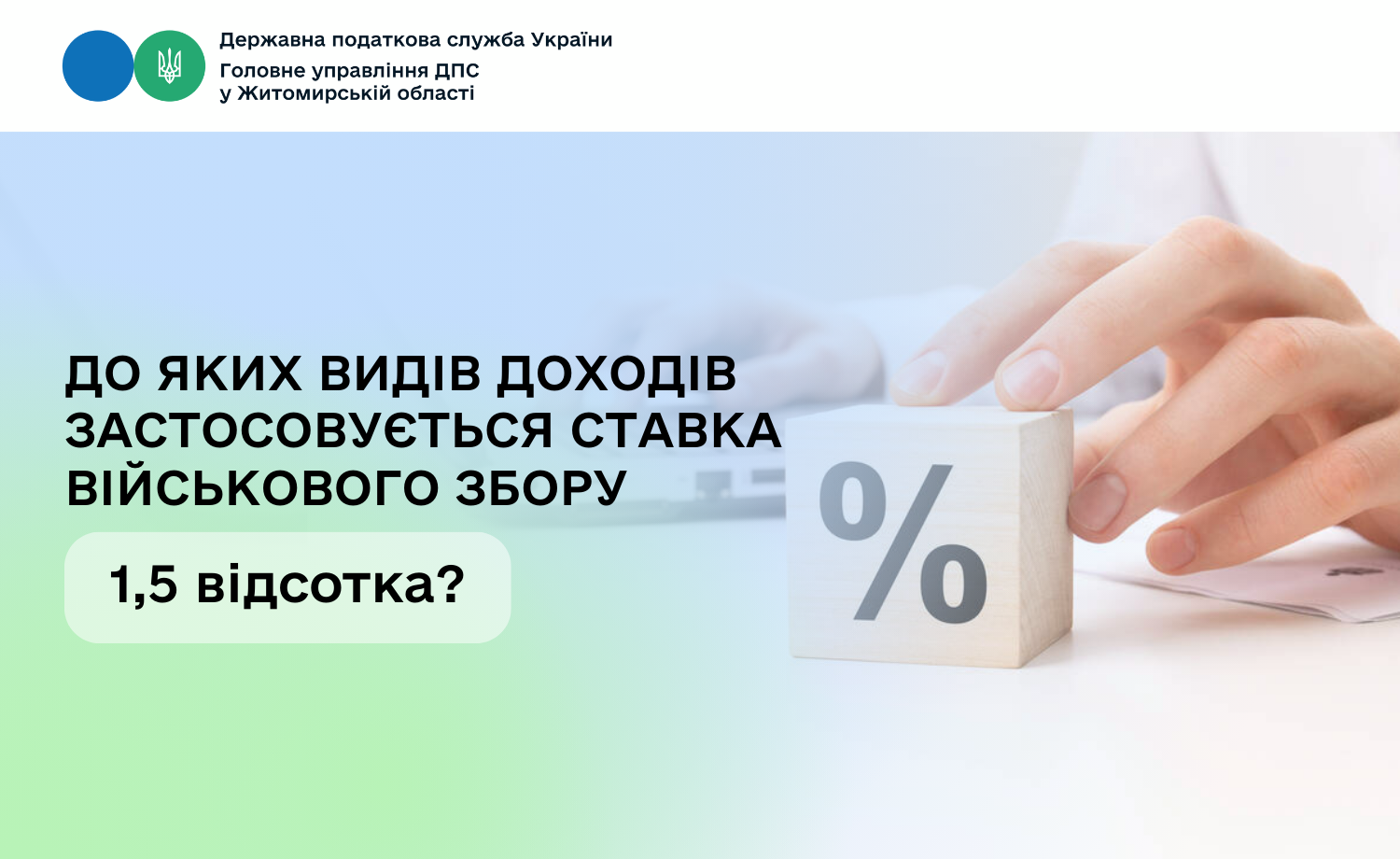 Державна податкова служба України
Головне управління ДПС
у Житомирській області

ДО ЯКИХ ВИДІВ ДОХОДІВ ЗАСТОСОВУЄТЬСЯ СТАВКА ВІЙСЬКОВОГО ЗБОРУ

1,5 відсотка?

%